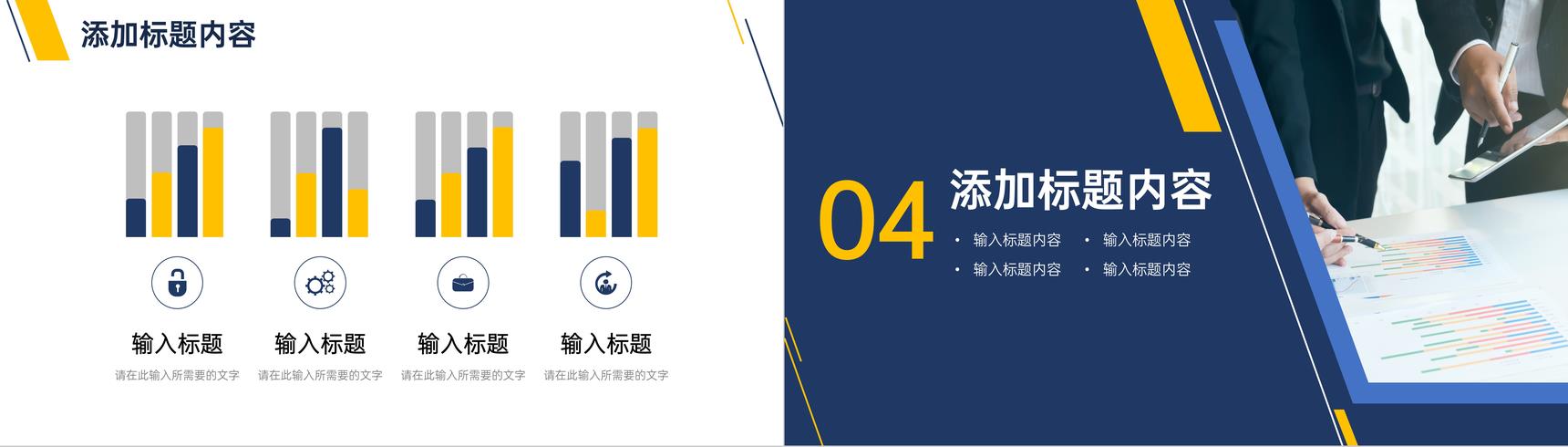 添加标题内容

输入标题
请在此输入所需要的文字

输入标题
请在此输入所需要的文字

输入标题
请在此输入所需要的文字

输入标题
请在此输入所需要的文字

04
添加标题内容

• 输入标题内容 • 输入标题内容
• 输入标题内容 • 输入标题内容